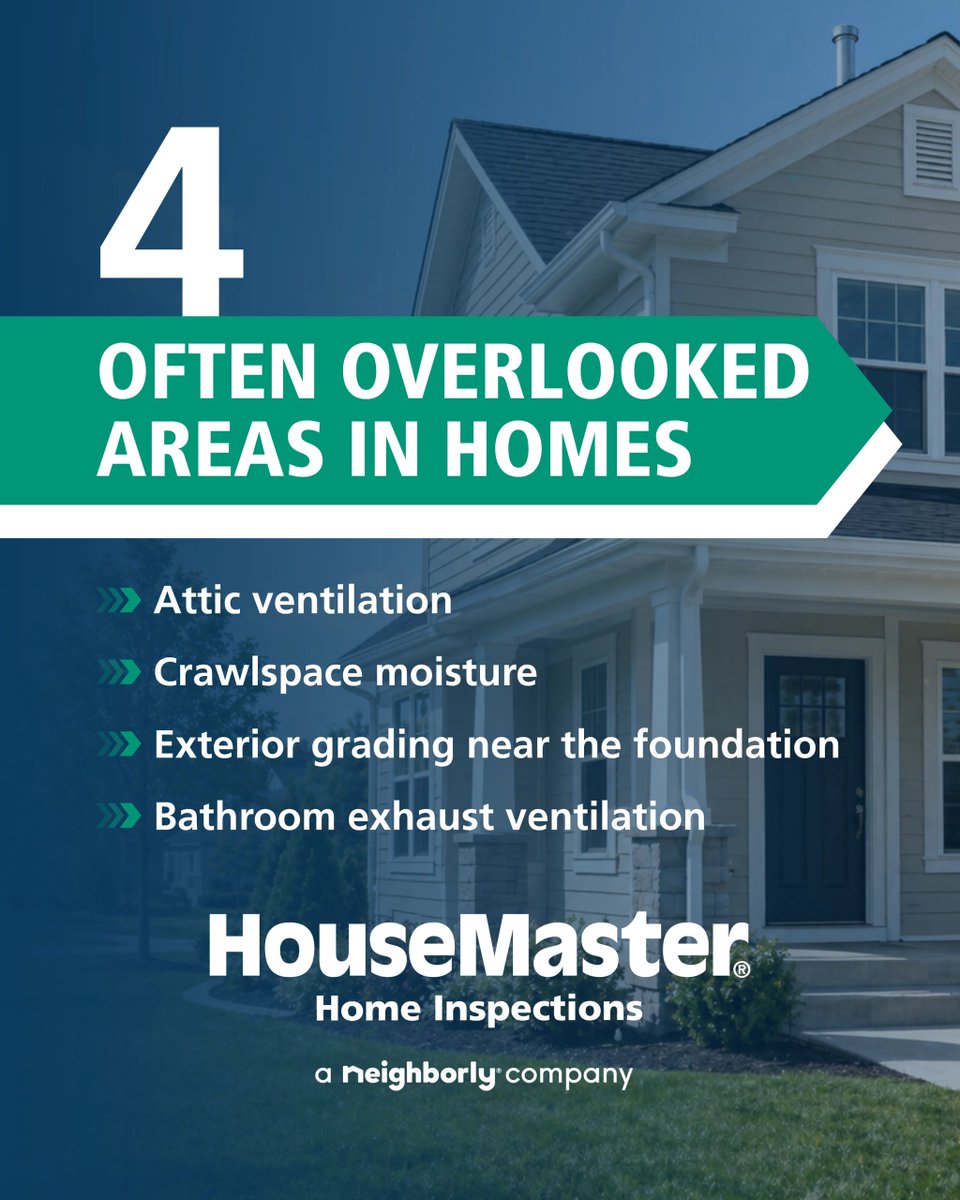 4

OFTEN OVERLOOKED AREAS IN HOMES

Attic ventilation

Crawlspace moisture

Exterior grading near the foundation

Bathroom exhaust ventilation

HouseMaster®
Home Inspections

a neighborly® company